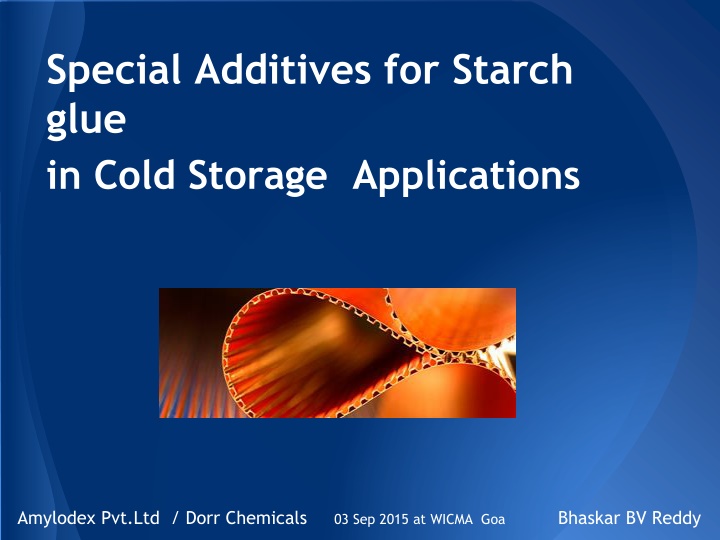 Special Additives for Starch glue

in Cold Storage Applications

Amylodex Pvt.Ltd / Dorr Chemicals 03 Sep 2015 at WICMA Goa Bhaskar BV Reddy